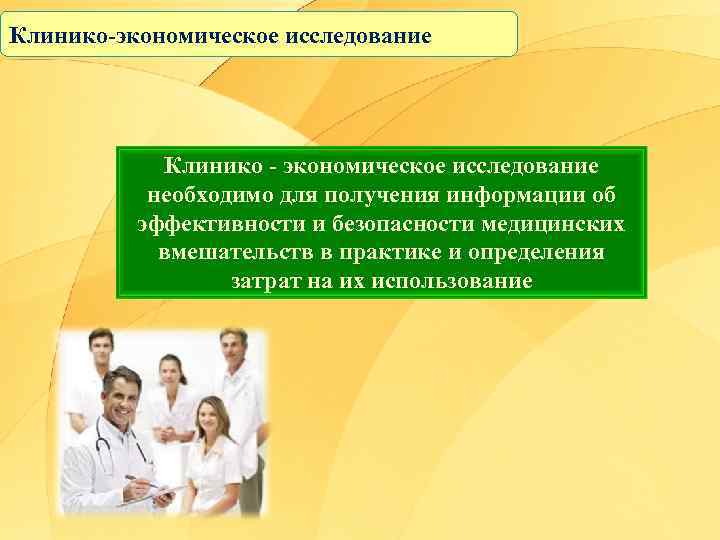 Клинико-экономическое исследование

Клинико - экономическое исследование необходимо для получения информации об эффективности и безопасности медицинских вмешательств в практике и определения затрат на их использование